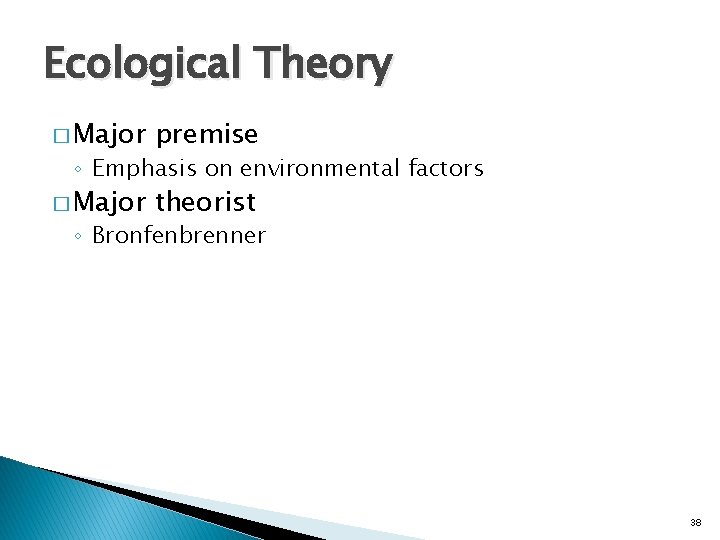 Ecological Theory

□ Major premise
◦ Emphasis on environmental factors

□ Major theorist
◦ Bronfenbrenner

38